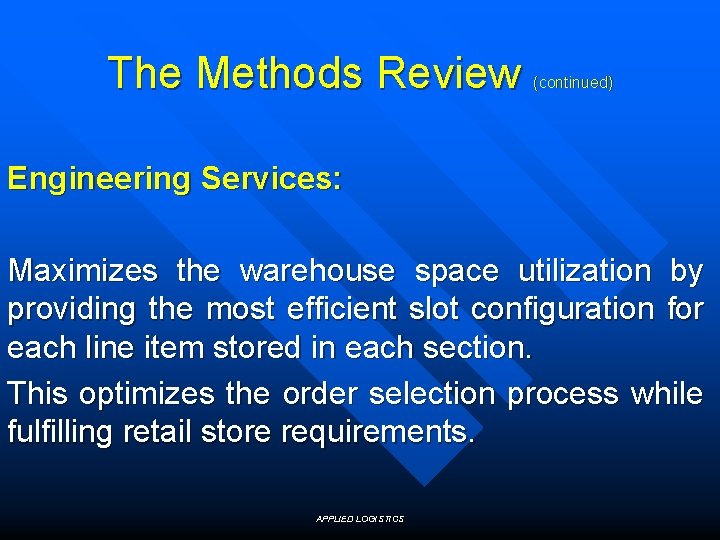 The Methods Review (continued)

Engineering Services:

Maximizes the warehouse space utilization by providing the most efficient slot configuration for each line item stored in each section.

This optimizes the order selection process while fulfilling retail store requirements.

APPLIED LOGISTICS